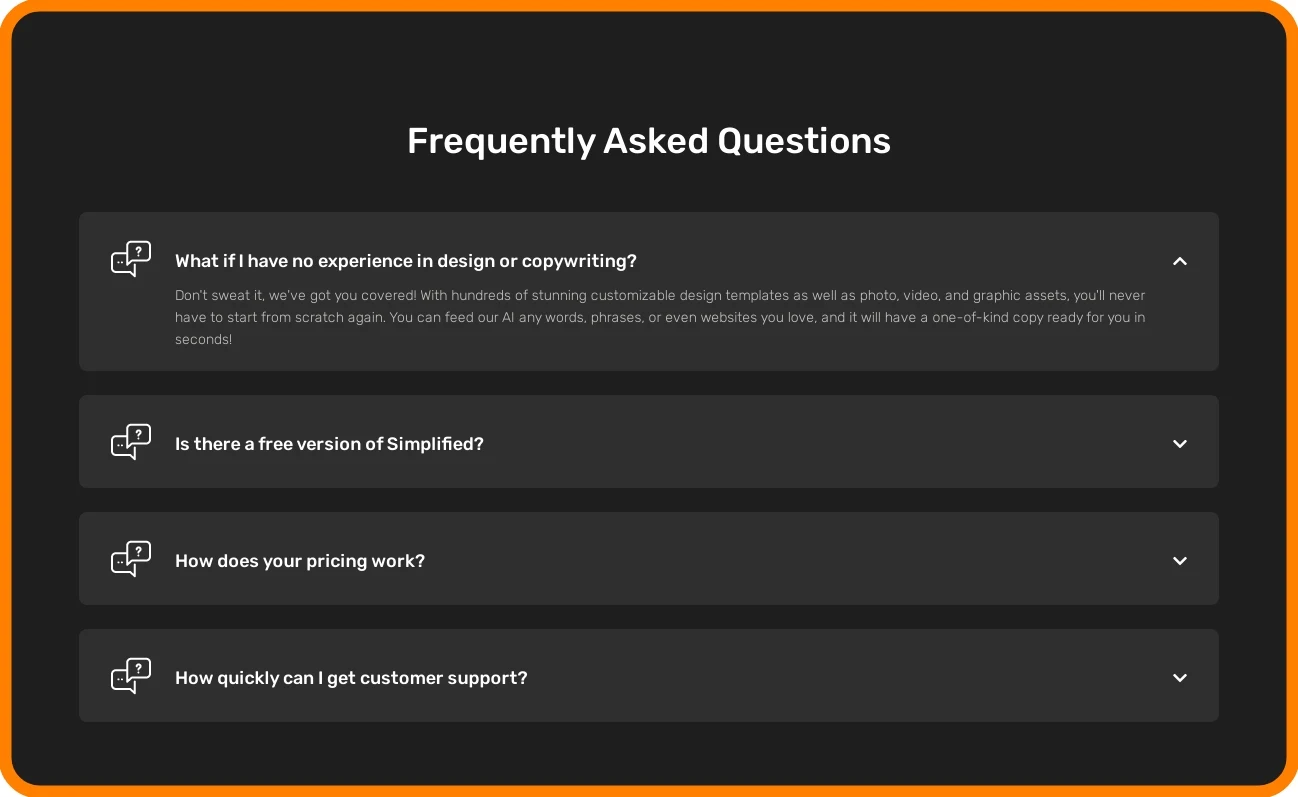 Frequently Asked Questions

What if I have no experience in design or copywriting?

Don't sweat it, we've got you covered! With hundreds of stunning customizable design templates as well as photo, video, and graphic assets, you'll never have to start from scratch again. You can feed our AI any words, phrases, or even websites you love, and it will have a one-of-kind copy ready for you in seconds!

Is there a free version of Simplified?

How does your pricing work?

How quickly can I get customer support?